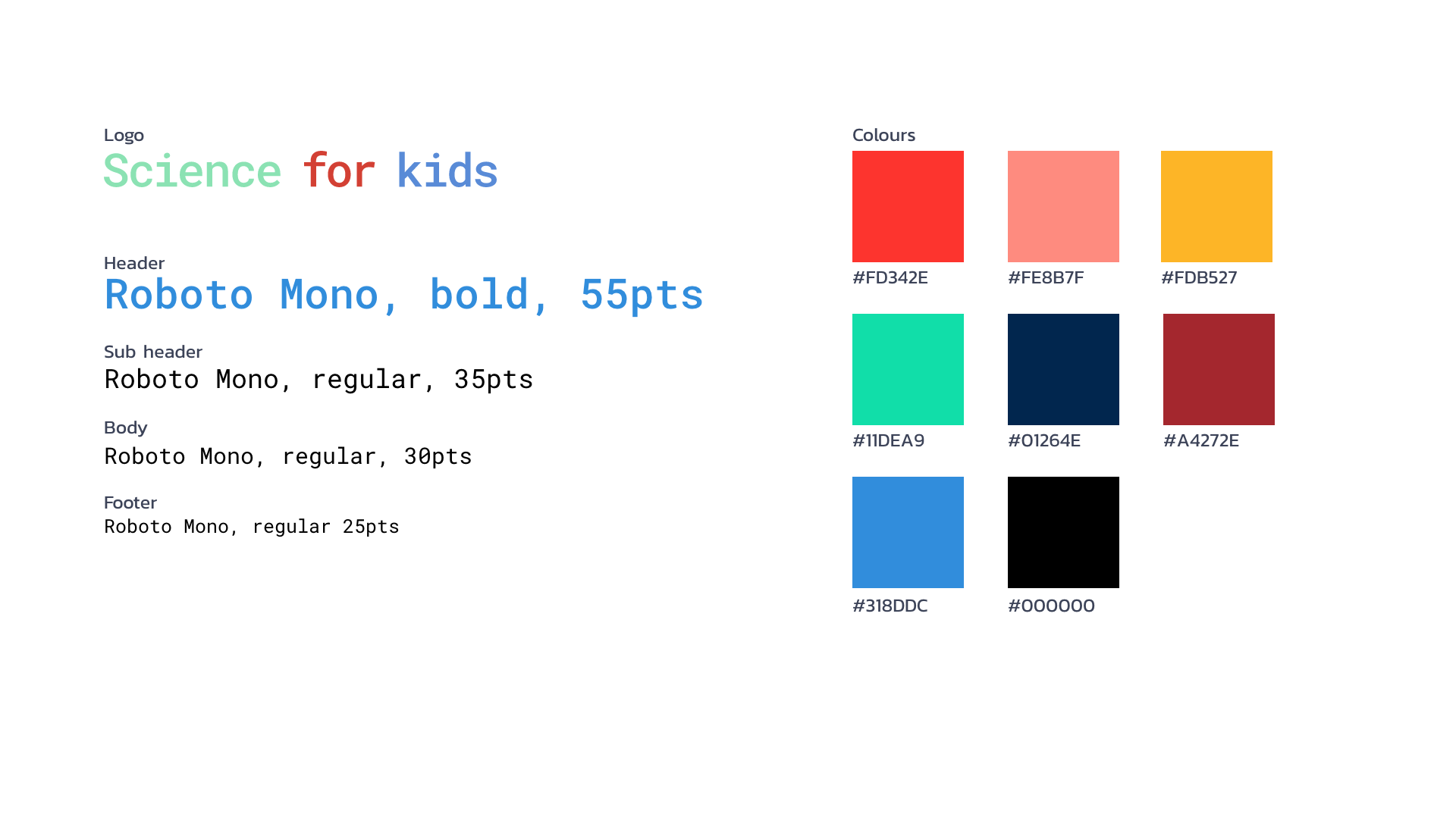 Logo
Science for kids

Header
Roboto Mono, bold, 55pts

Sub header
Roboto Mono, regular, 35pts

Body
Roboto Mono, regular, 30pts

Footer
Roboto Mono, regular 25pts

Colours

#FD342E #FE8B7F #FDB527

#11DEA9 #01264E #A4272E

#318DDC #000000